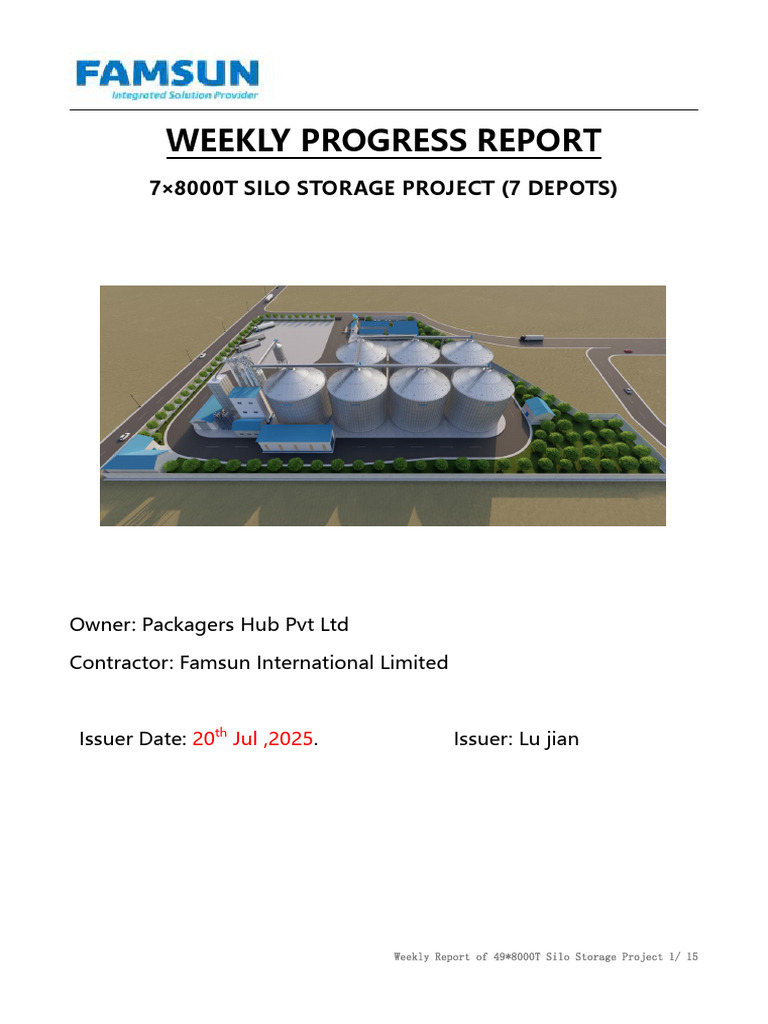 FAMSUN
Integrated Solution Provider

WEEKLY PROGRESS REPORT

7×8000T SILO STORAGE PROJECT (7 DEPOTS)

Owner: Packagers Hub Pvt Ltd

Contractor: Famsun International Limited

Issuer Date: 20$^{th}$ Jul ,2025.

Issuer: Lu jian

Weekly Report of 49*8000T Silo Storage Project 1/ 15